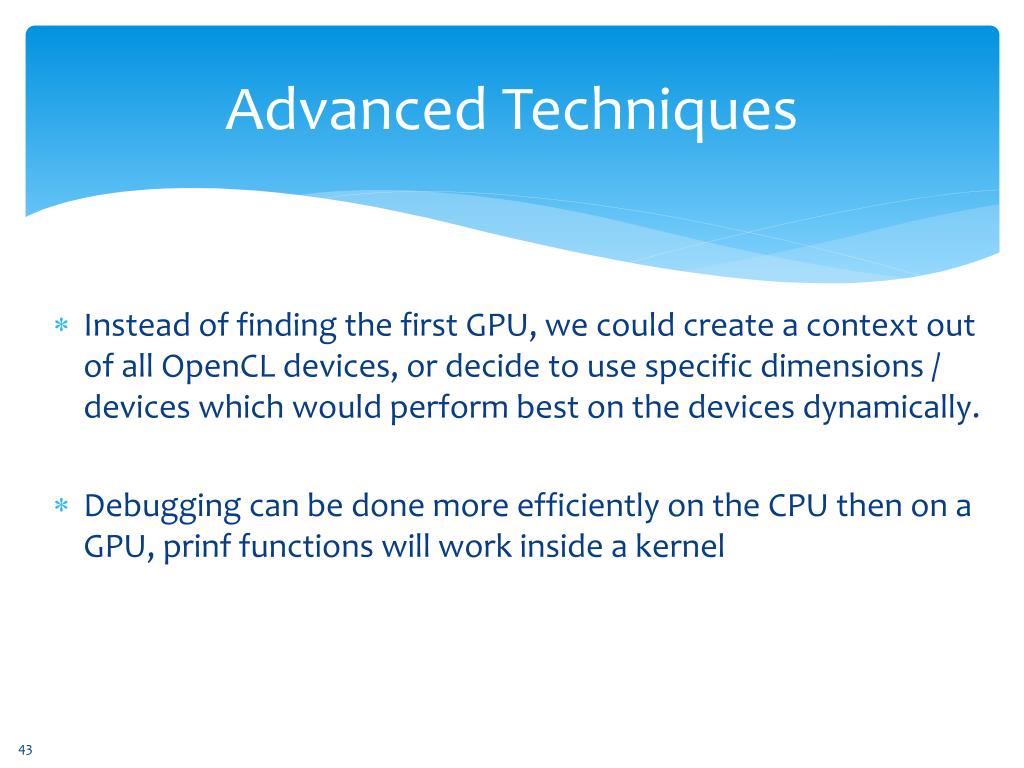 Advanced Techniques

∗ Instead of finding the first GPU, we could create a context out of all OpenCL devices, or decide to use specific dimensions / devices which would perform best on the devices dynamically.

∗ Debugging can be done more efficiently on the CPU then on a GPU, prinf functions will work inside a kernel

43